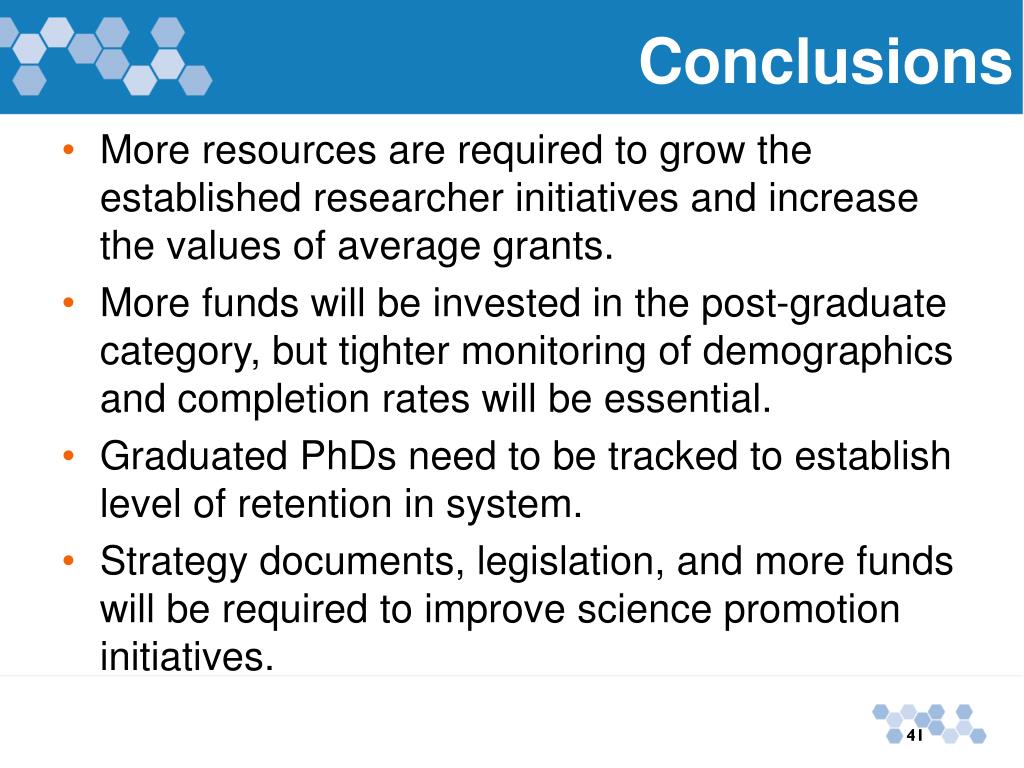 Conclusions

• More resources are required to grow the established researcher initiatives and increase the values of average grants.
• More funds will be invested in the post-graduate category, but tighter monitoring of demographics and completion rates will be essential.
• Graduated PhDs need to be tracked to establish level of retention in system.
• Strategy documents, legislation, and more funds will be required to improve science promotion initiatives.

41